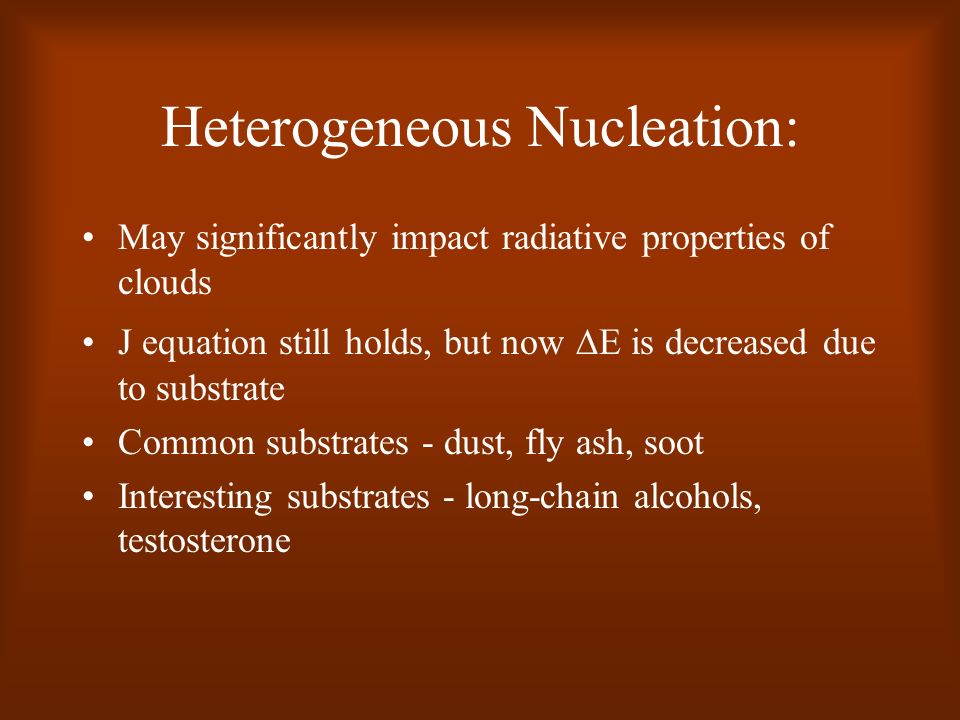 Heterogeneous Nucleation:

• May significantly impact radiative properties of clouds

• J equation still holds, but now $\Delta E$ is decreased due to substrate

• Common substrates - dust, fly ash, soot

• Interesting substrates - long-chain alcohols, testosterone